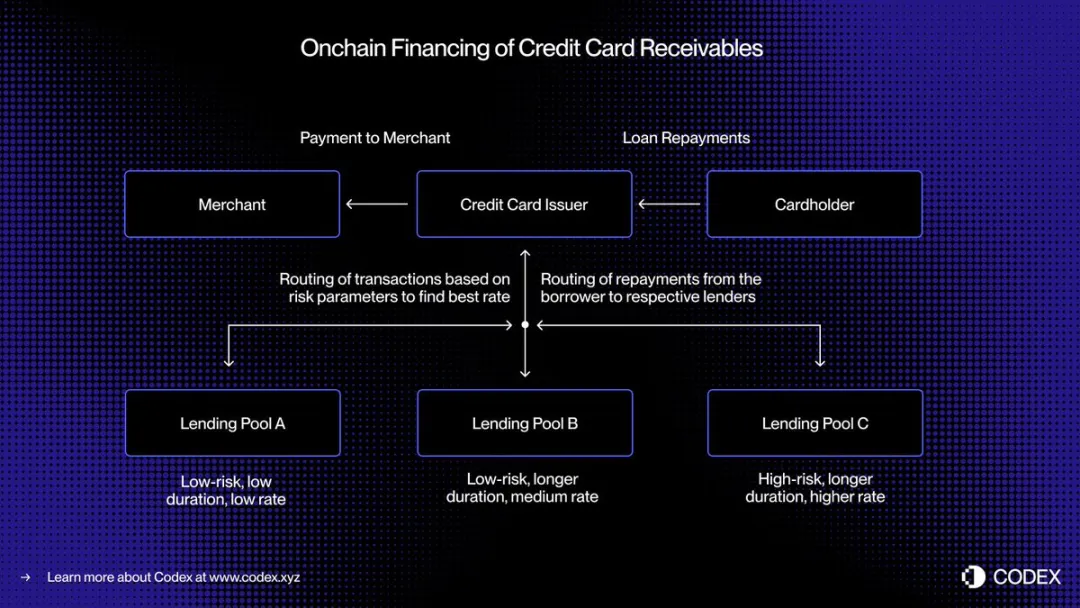 Onchain Financing of Credit Card Receivables

Payment to Merchant

Loan Repayments

Merchant

Credit Card Issuer

Cardholder

Routing of transactions based on risk parameters to find best rate

Routing of repayments from the borrower to respective lenders

Lending Pool A

Lending Pool B

Lending Pool C

Low-risk, low duration, low rate

Low-risk, longer duration, medium rate

High-risk, longer duration, higher rate

→ Learn more about Codex at www.codex.xyz

CODEX